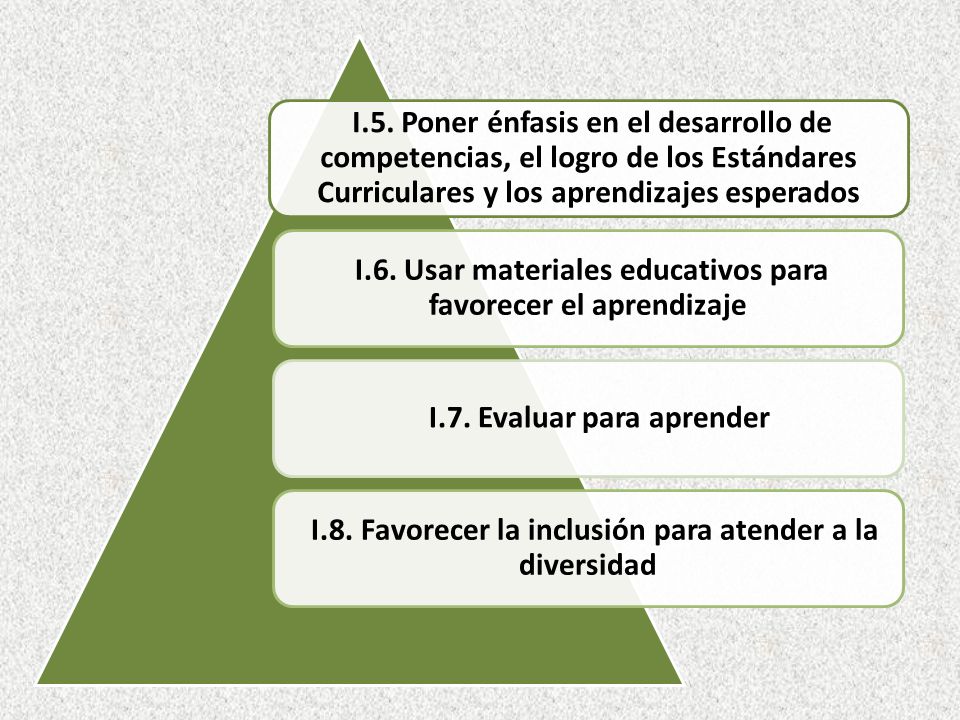 I.5. Poner énfasis en el desarrollo de competencias, el logro de los Estándares Curriculares y los aprendizajes esperados

I.6. Usar materiales educativos para favorecer el aprendizaje

I.7. Evaluar para aprender

I.8. Favorecer la inclusión para atender a la diversidad